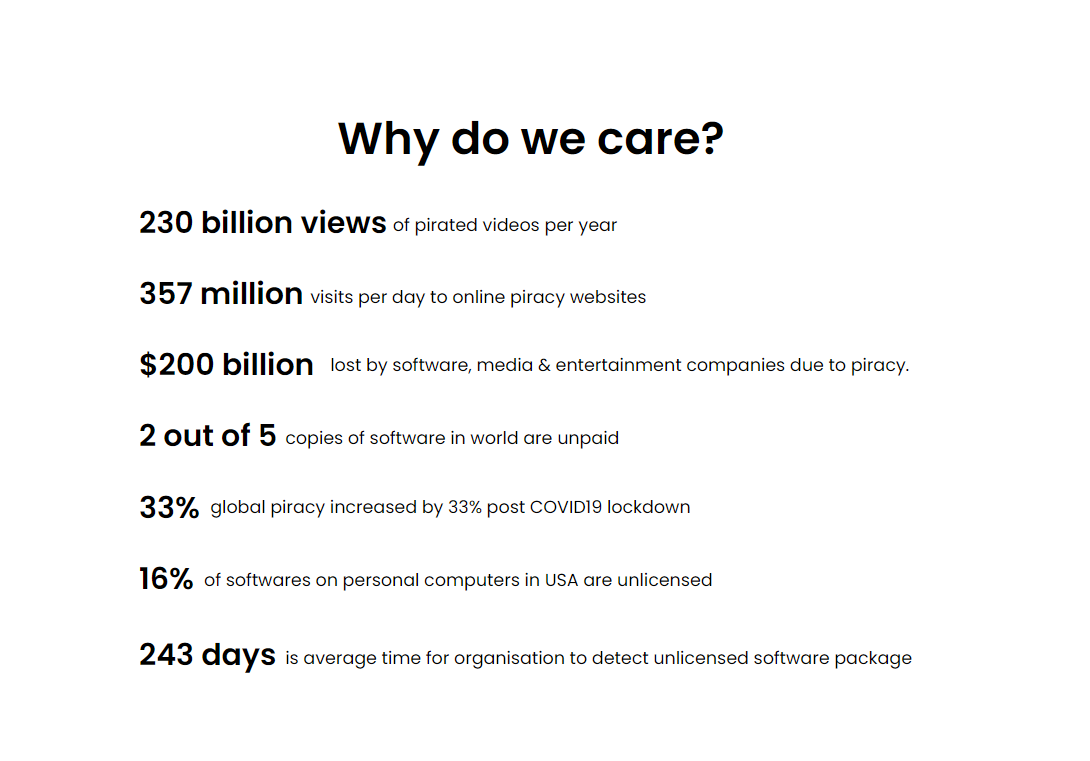 Why do we care?

230 billion views of pirated videos per year

357 million visits per day to online piracy websites

$200 billion lost by software, media & entertainment companies due to piracy.

2 out of 5 copies of software in world are unpaid

33% global piracy increased by 33% post COVID19 lockdown

16% of softwares on personal computers in USA are unlicensed

243 days is average time for organisation to detect unlicensed software package